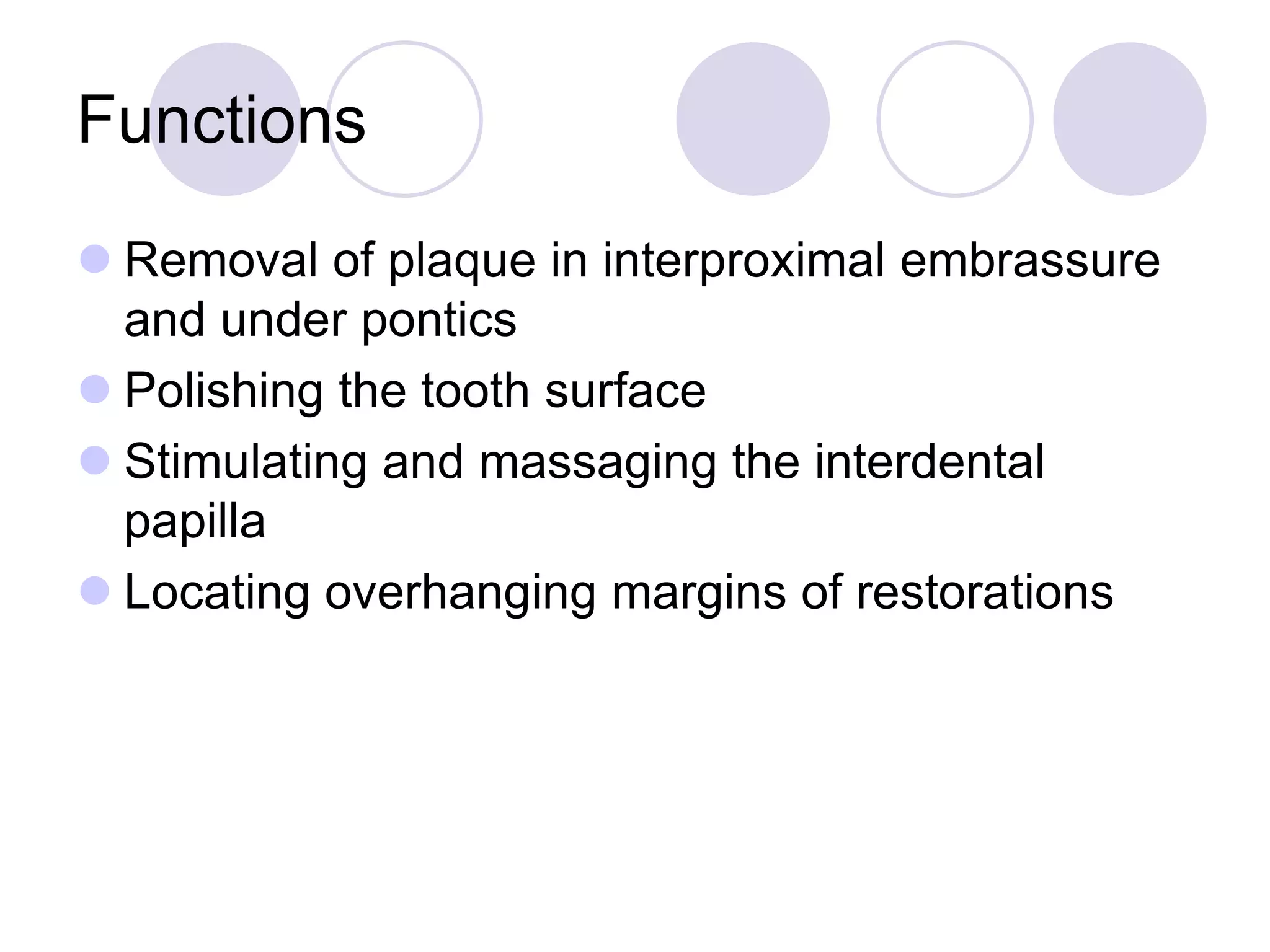 Functions

- Removal of plaque in interproximal embrassure and under pontics
- Polishing the tooth surface
- Stimulating and massaging the interdental papilla
- Locating overhanging margins of restorations